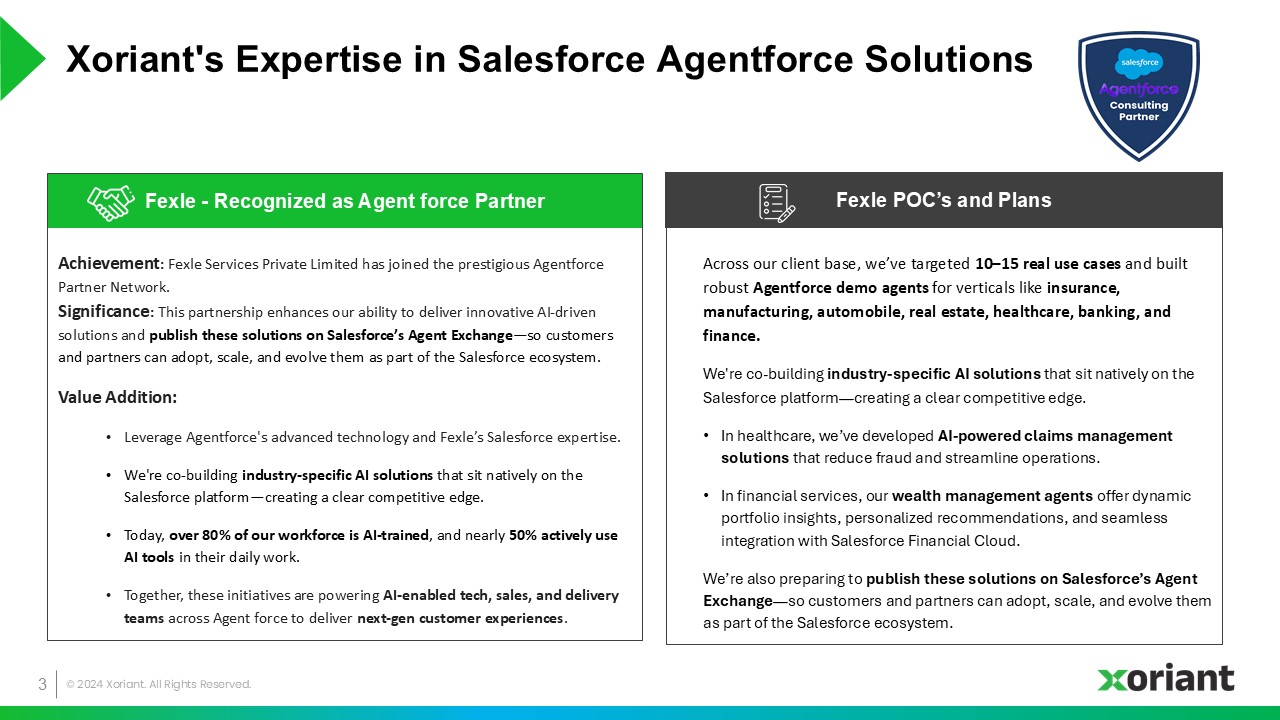 Xoriant's Expertise in Salesforce Agentforce Solutions

salesforce
Agentforce
Consulting Partner

Fexle - Recognized as Agent force Partner

Achievement: Fexle Services Private Limited has joined the prestigious Agentforce Partner Network.

Significance: This partnership enhances our ability to deliver innovative AI-driven solutions and publish these solutions on Salesforce's Agent Exchange—so customers and partners can adopt, scale, and evolve them as part of the Salesforce ecosystem.

Value Addition:

• Leverage Agentforce's advanced technology and Fexle's Salesforce expertise.
• We're co-building industry-specific AI solutions that sit natively on the Salesforce platform—creating a clear competitive edge.
• Today, over 80% of our workforce is AI-trained, and nearly 50% actively use AI tools in their daily work.
• Together, these initiatives are powering AI-enabled tech, sales, and delivery teams across Agent force to deliver next-gen customer experiences.

Fexle POC's and Plans

Across our client base, we've targeted 10–15 real use cases and built robust Agentforce demo agents for verticals like insurance, manufacturing, automobile, real estate, healthcare, banking, and finance.

We're co-building industry-specific AI solutions that sit natively on the Salesforce platform—creating a clear competitive edge.

• In healthcare, we've developed AI-powered claims management solutions that reduce fraud and streamline operations.
• In financial services, our wealth management agents offer dynamic portfolio insights, personalized recommendations, and seamless integration with Salesforce Financial Cloud.

We're also preparing to publish these solutions on Salesforce's Agent Exchange—so customers and partners can adopt, scale, and evolve them as part of the Salesforce ecosystem.

3 © 2024 Xoriant. All Rights Reserved.

xoriant